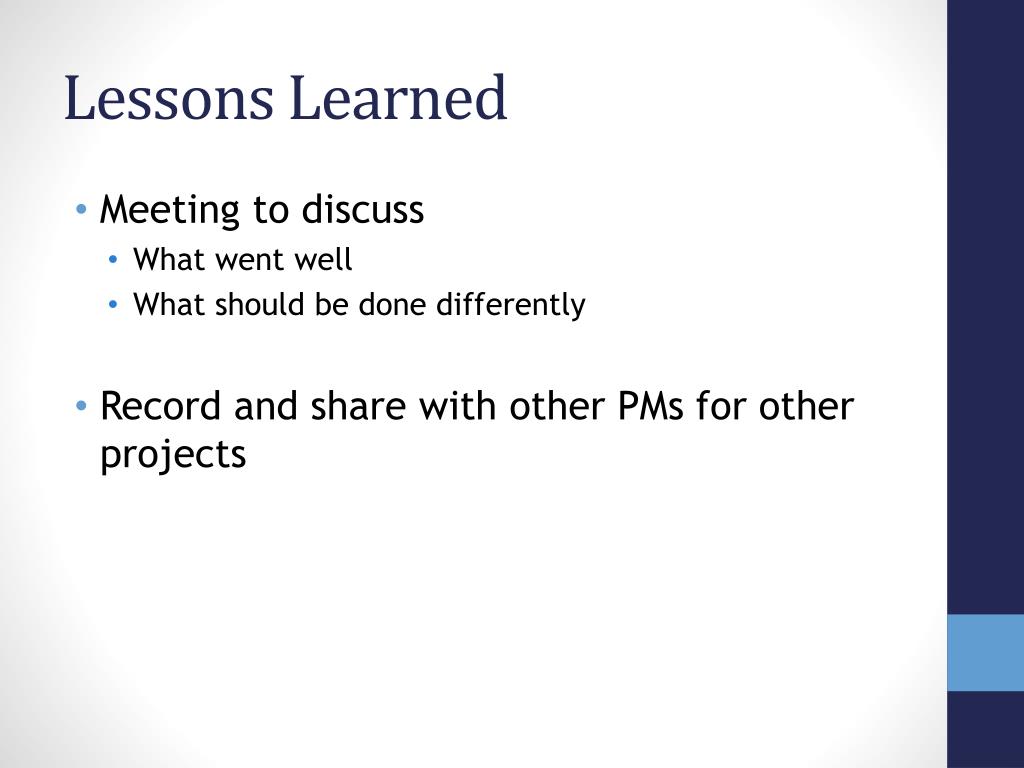 Lessons Learned

• Meeting to discuss
  • What went well
  • What should be done differently

• Record and share with other PMs for other projects